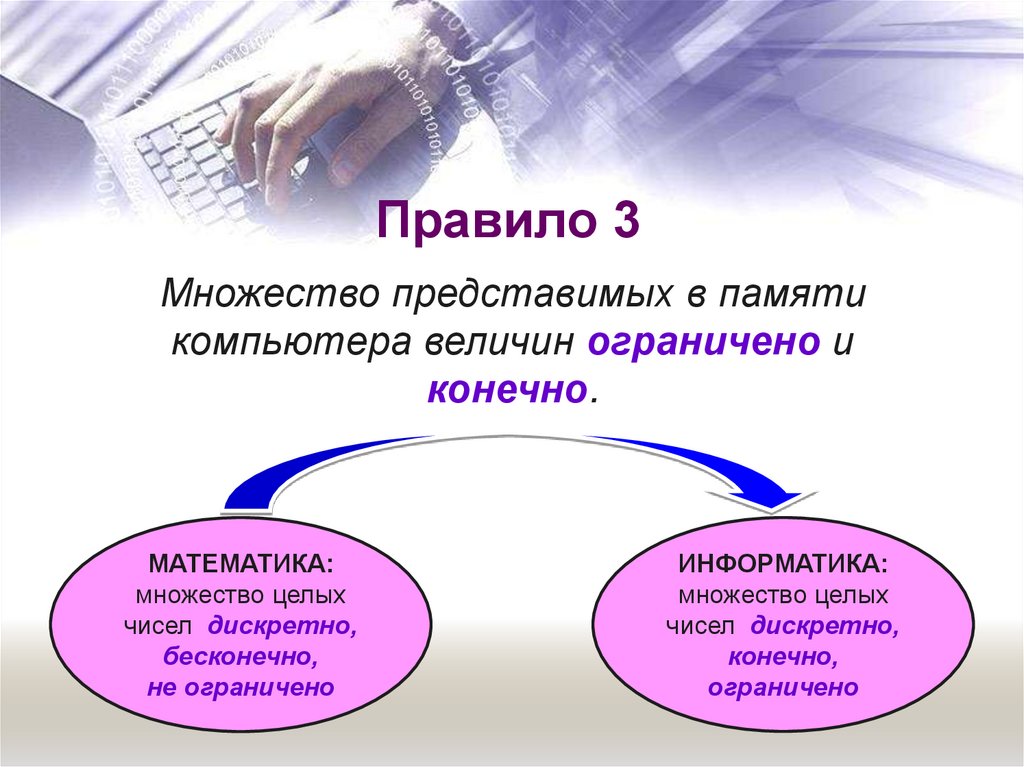 Правило 3

Множество представимых в памяти компьютера величин ограничено и конечно.

МАТЕМАТИКА:
множество целых чисел дискретно, бесконечно, не ограничено

ИНФОРМАТИКА:
множество целых чисел дискретно, конечно, ограничено